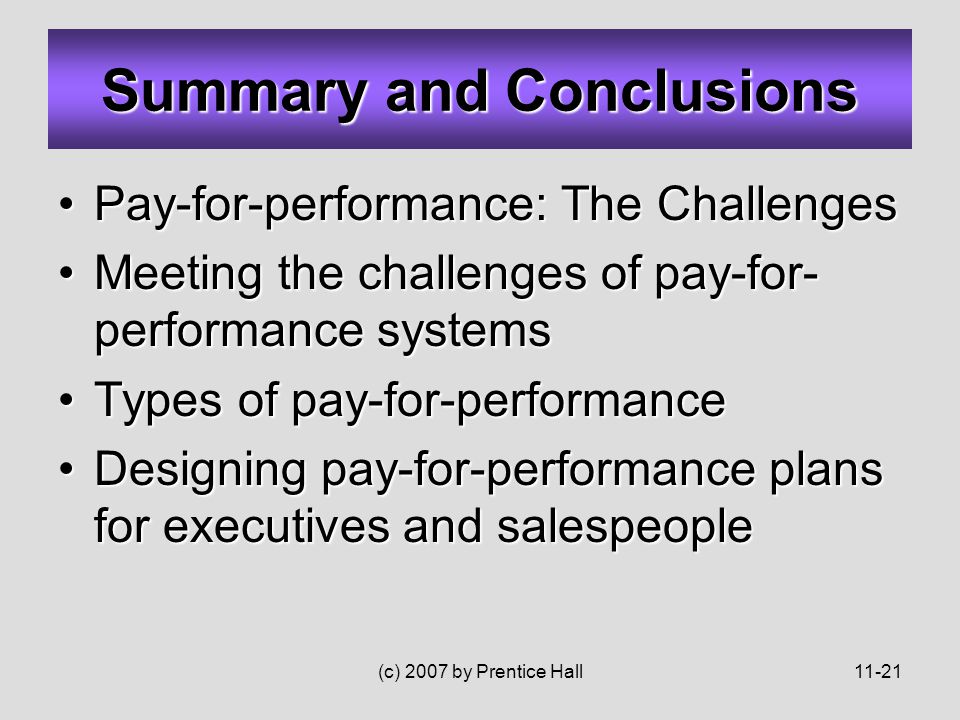 Summary and Conclusions

• Pay-for-performance: The Challenges
• Meeting the challenges of pay-for-performance systems
• Types of pay-for-performance
• Designing pay-for-performance plans for executives and salespeople

(c) 2007 by Prentice Hall

11-21